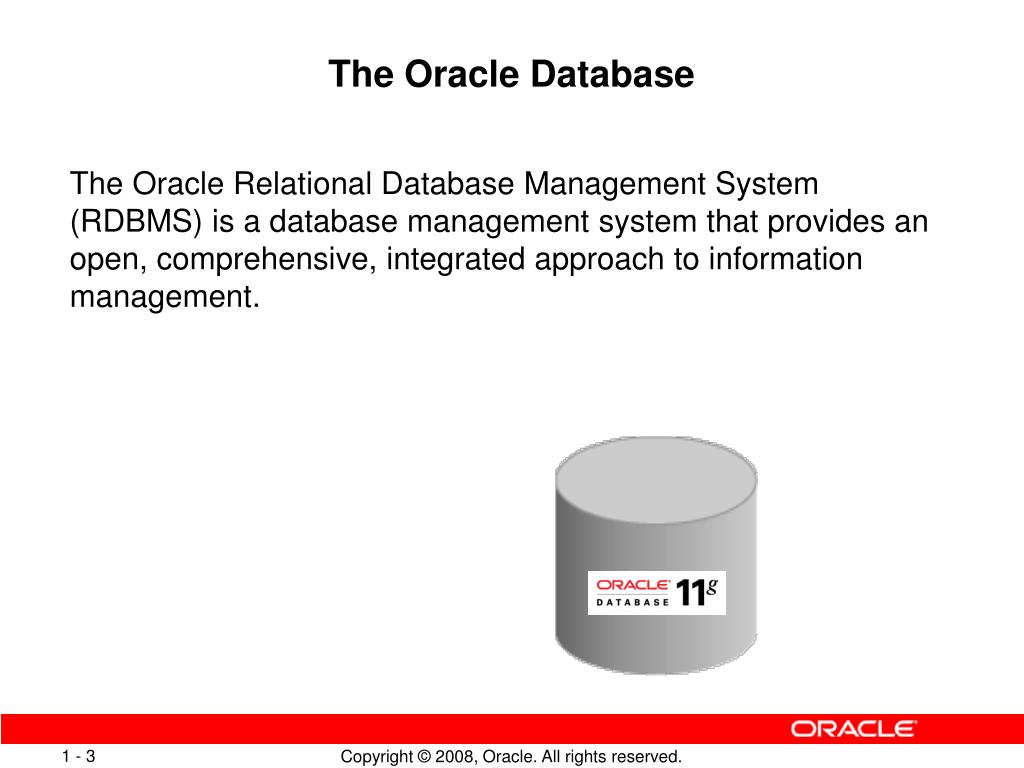 The Oracle Database

The Oracle Relational Database Management System (RDBMS) is a database management system that provides an open, comprehensive, integrated approach to information management.

ORACLE DATABASE 11g

ORACLE

1 - 3

Copyright © 2008, Oracle. All rights reserved.